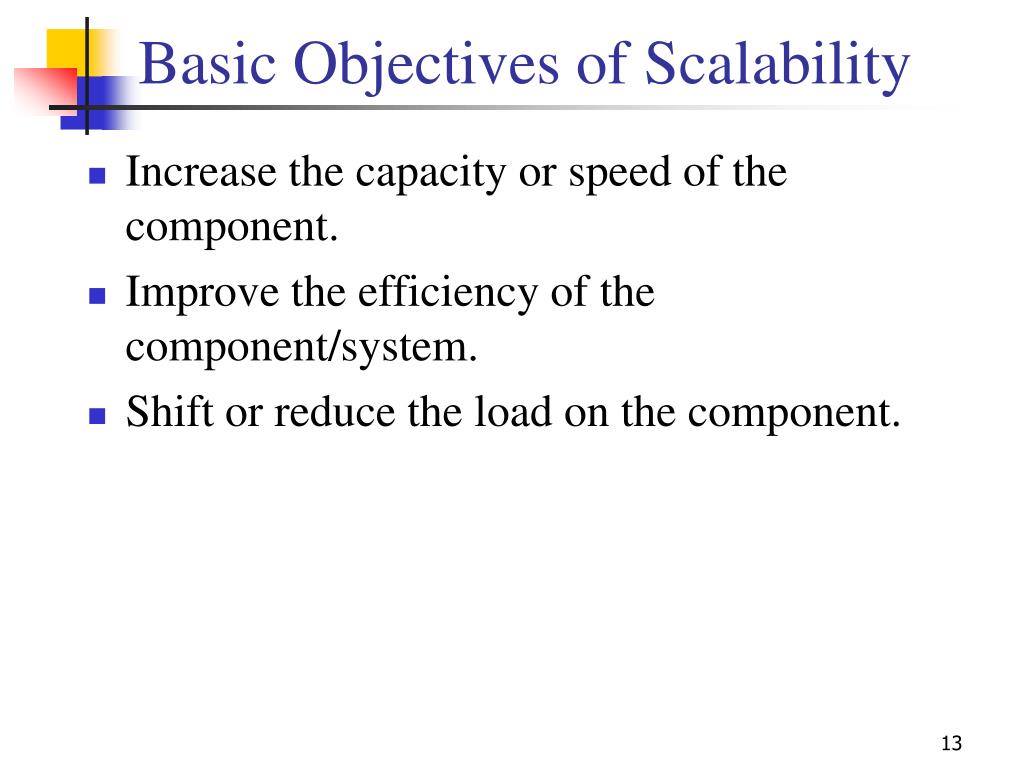 Basic Objectives of Scalability

- Increase the capacity or speed of the component.
- Improve the efficiency of the component/system.
- Shift or reduce the load on the component.

13